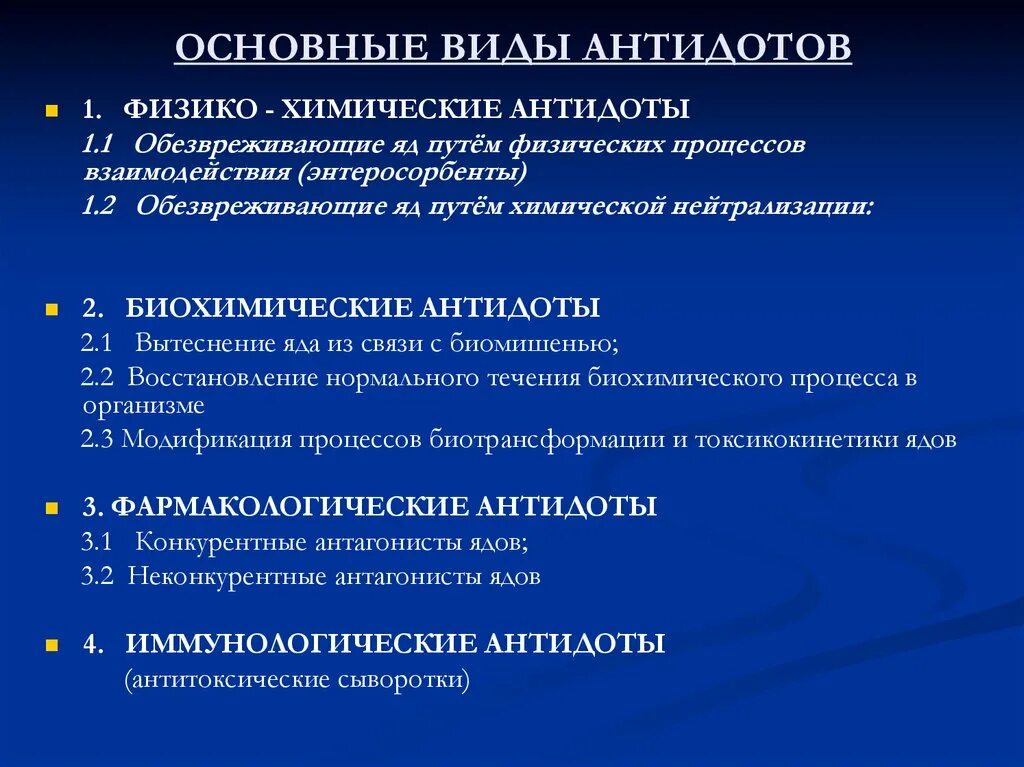 ОСНОВНЫЕ ВИДЫ АНТИДОТОВ

1. ФИЗИКО - ХИМИЧЕСКИЕ АНТИДОТЫ
1.1 Обезвреживающие яд путём физических процессов взаимодействия (энтеросорбенты)
1.2 Обезвреживающие яд путём химической нейтрализации:

2. БИОХИМИЧЕСКИЕ АНТИДОТЫ
2.1 Вытеснение яда из связи с биомишенью;
2.2 Восстановление нормального течения биохимического процесса в организме
2.3 Модификация процессов биотрансформации и токсикокинетики ядов

3. ФАРМАКОЛОГИЧЕСКИЕ АНТИДОТЫ
3.1 Конкурентные антагонисты ядов;
3.2 Неконкурентные антагонисты ядов

4. ИММУНОЛОГИЧЕСКИЕ АНТИДОТЫ
(антитоксические сыворотки)